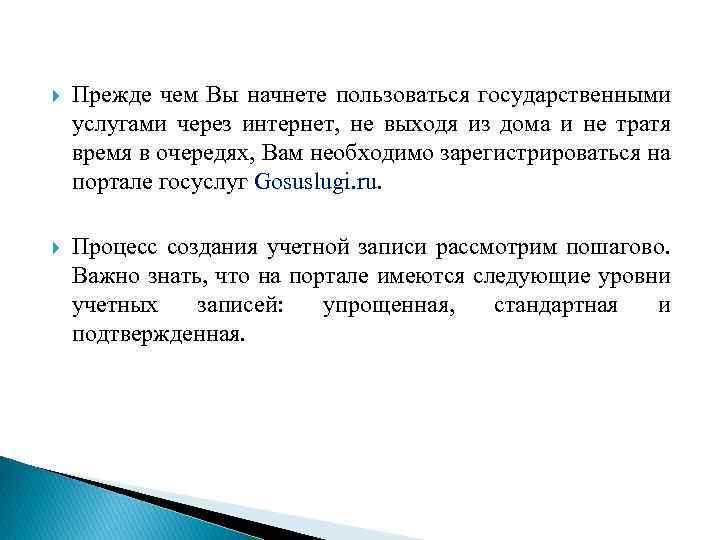 Прежде чем Вы начнете пользоваться государственными услугами через интернет, не выходя из дома и не тратя время в очередях, Вам необходимо зарегистрироваться на портале госуслуг Gosuslugi.ru.

Процесс создания учетной записи рассмотрим пошагово. Важно знать, что на портале имеются следующие уровни учетных записей: упрощенная, стандартная и подтвержденная.